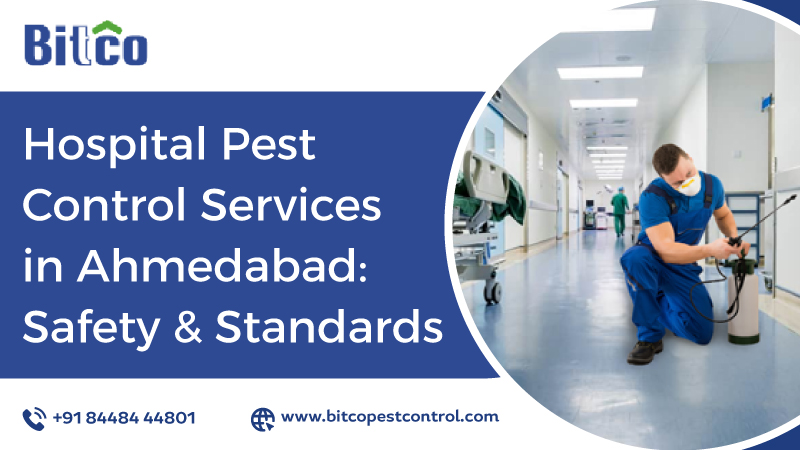 Bitco

Hospital Pest Control Services in Ahmedabad: Safety & Standards

+91 84484 44801

www.bitcopestcontrol.com